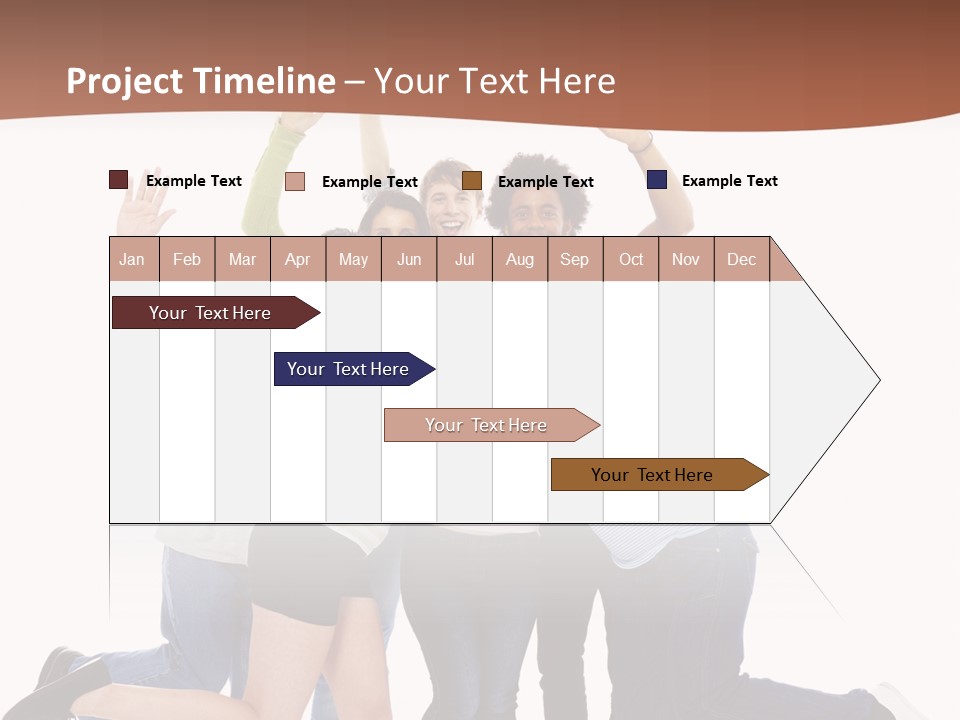 Project Timeline – Your Text Here

Example Text Example Text Example Text Example Text

| Jan | Feb | Mar | Apr | May | Jun | Jul | Aug | Sep | Oct | Nov | Dec |
|---|---|---|---|---|---|---|---|---|---|---|---|

Your Text Here

Your Text Here

Your Text Here

Your Text Here